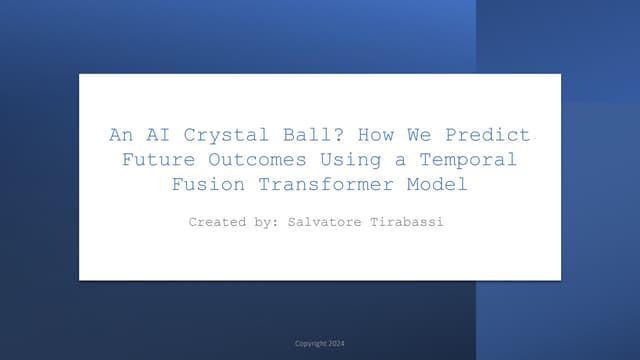 An AI Crystal Ball? How We Predict Future Outcomes Using a Temporal Fusion Transformer Model

Created by: Salvatore Tirabassi

Copyright 2024